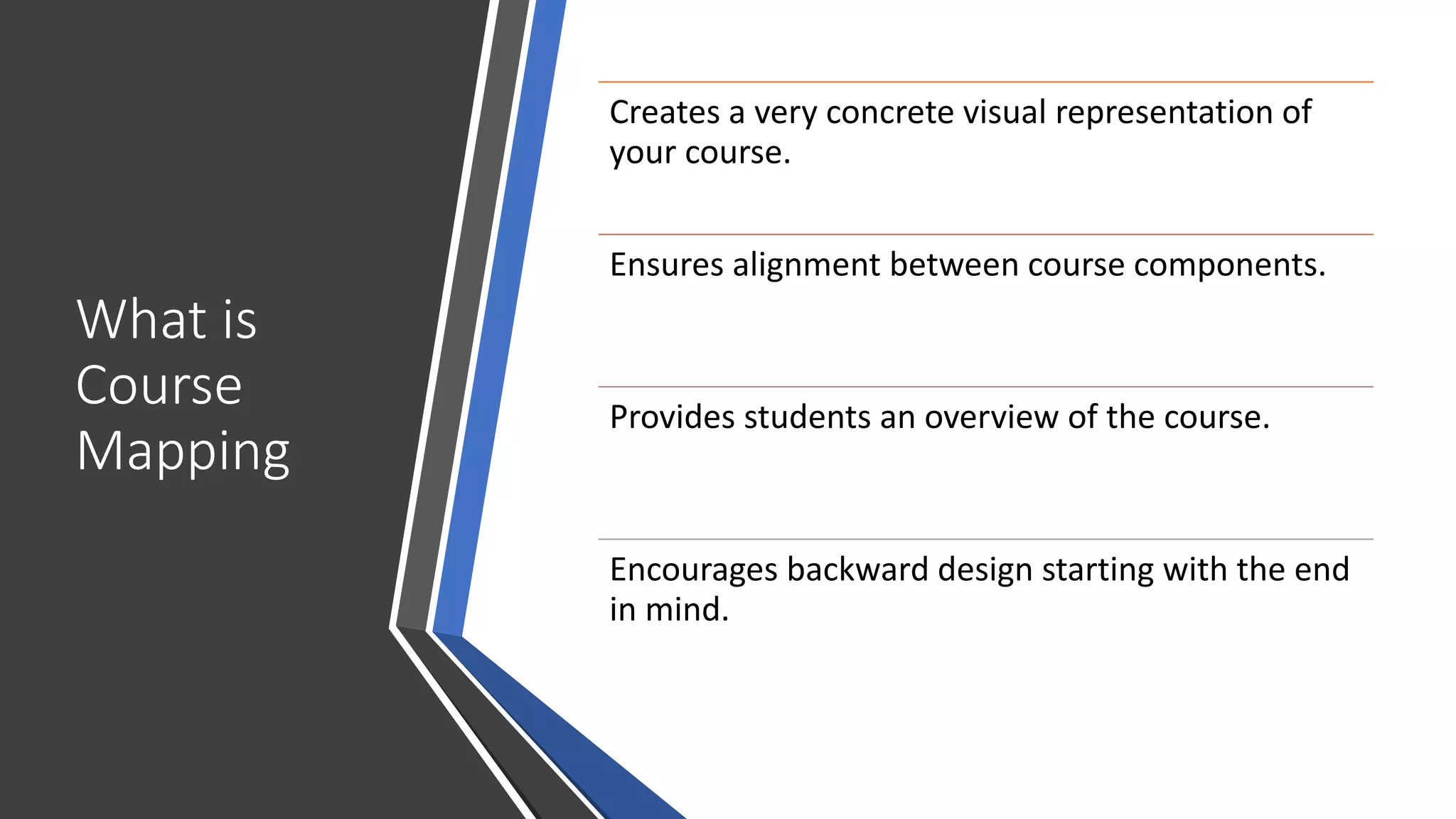 What is Course Mapping

Creates a very concrete visual representation of your course.

Ensures alignment between course components.

Provides students an overview of the course.

Encourages backward design starting with the end in mind.